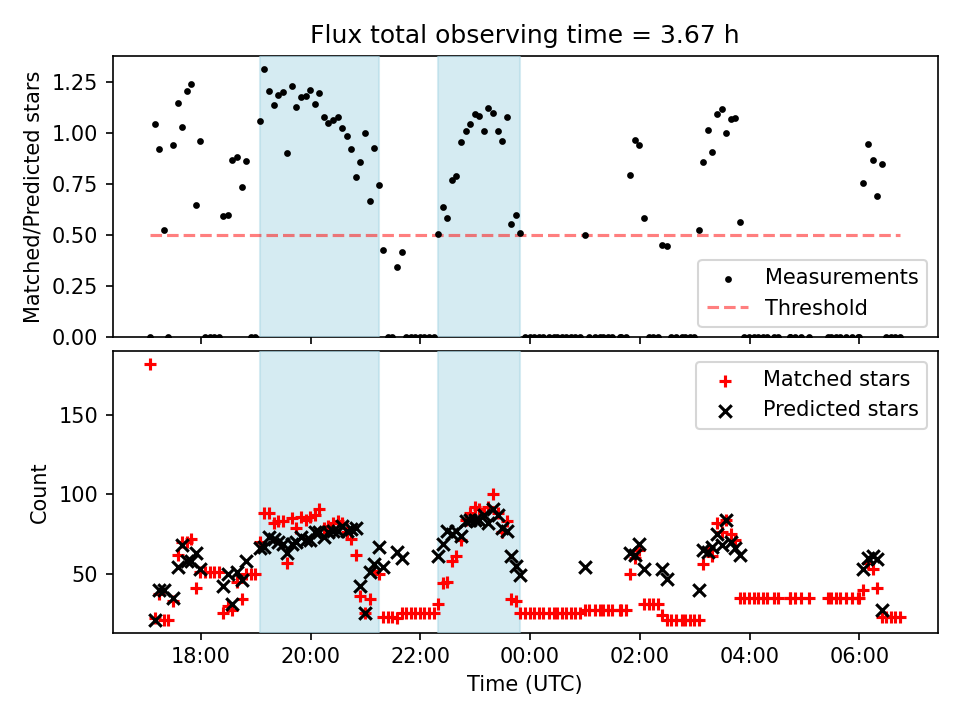 Flux total observing time = 3.67 h

Matched/Predicted stars

1.25
1.00
0.75
0.50
0.25
0.00

Measurements
Threshold

Count

150
100
50

Matched stars
Predicted stars

18:00
20:00
22:00
00:00
02:00
04:00
06:00

Time (UTC)